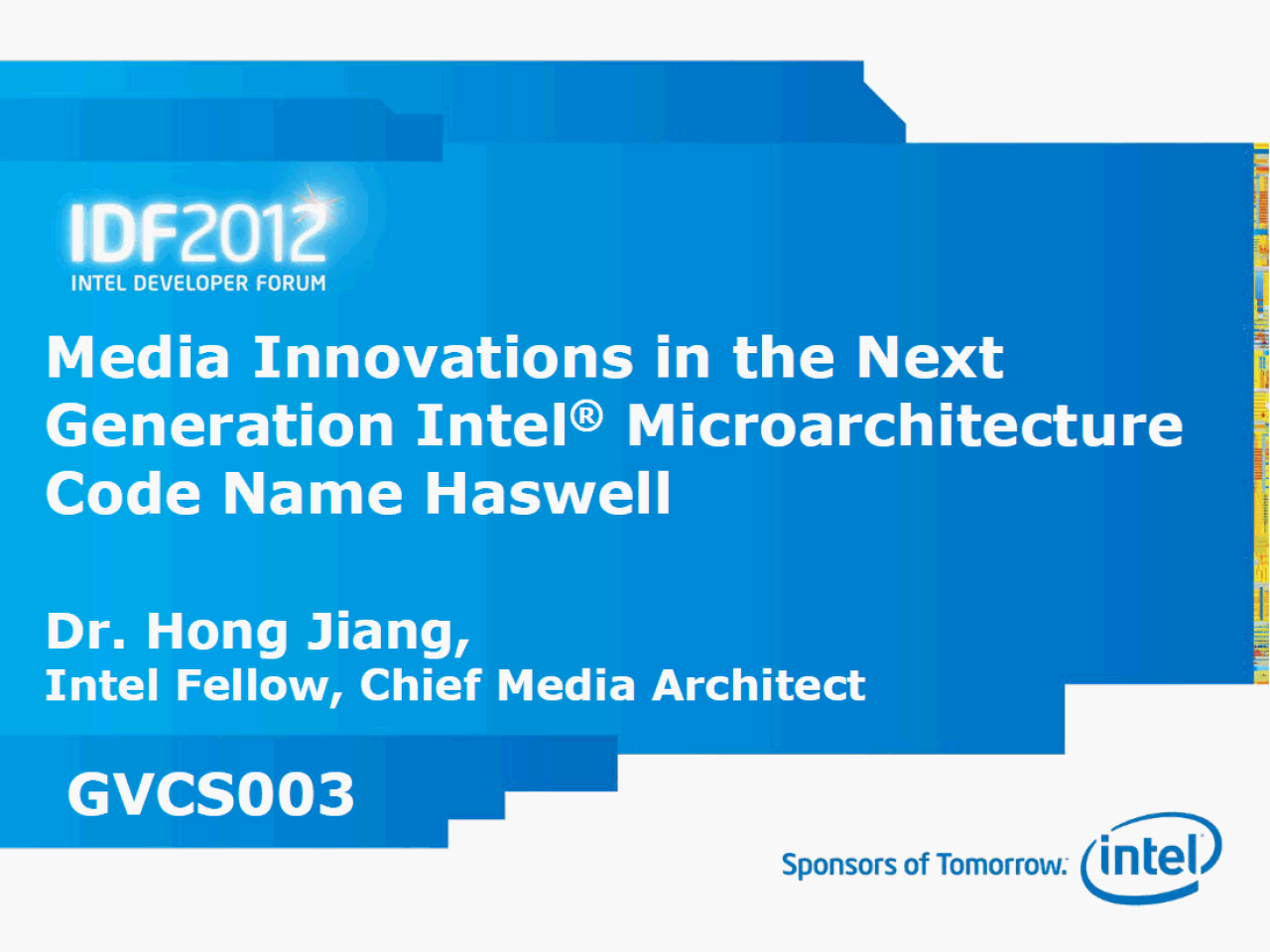 IDF2012
INTEL DEVELOPER FORUM

Media Innovations in the Next Generation Intel® Microarchitecture Code Name Haswell

Dr. Hong Jiang,
Intel Fellow, Chief Media Architect

GVCS003

Sponsors of Tomorrow.

intel